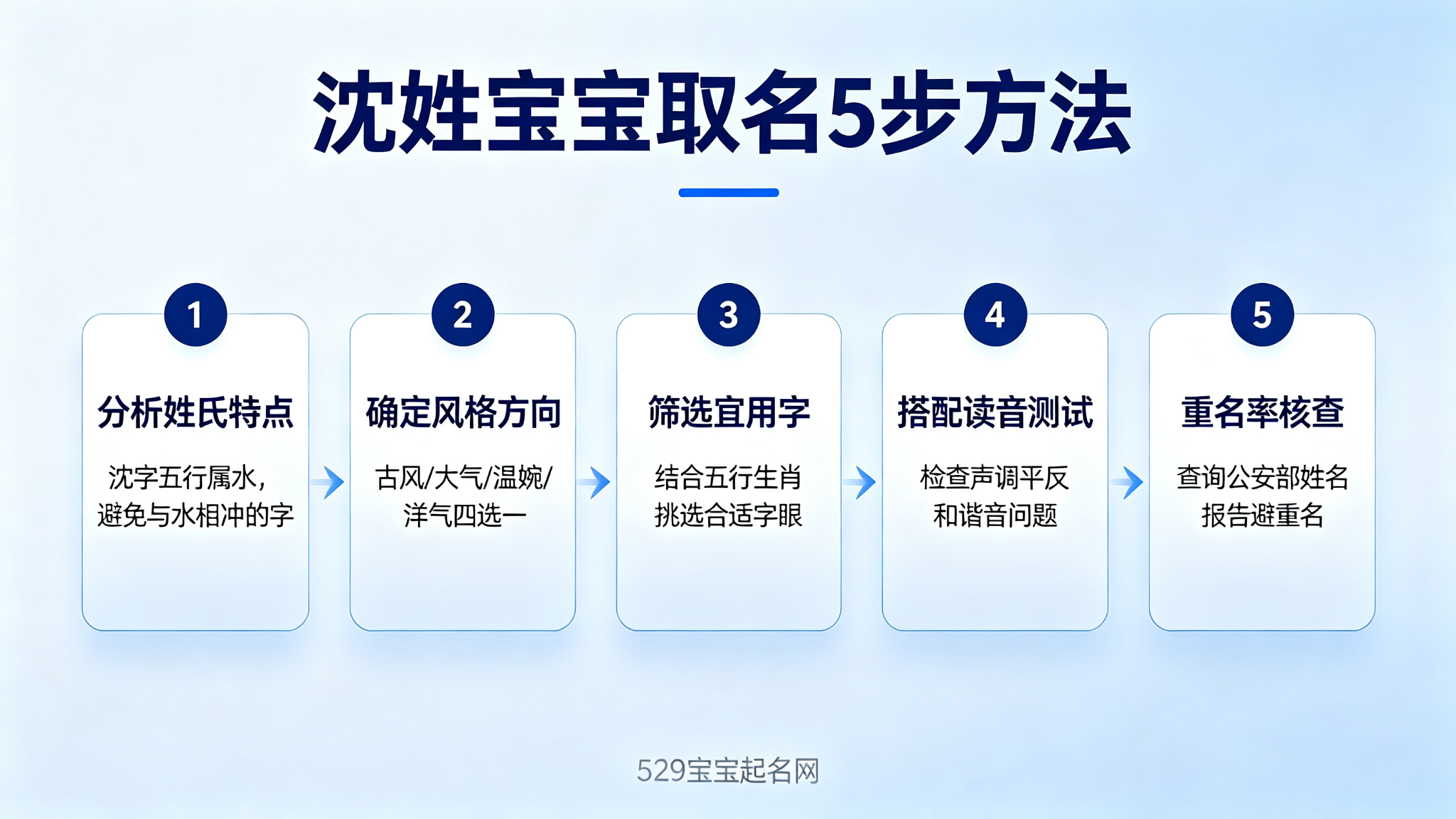 沈姓宝宝取名5步方法

1
分析姓氏特点
沈字五行属水，避免与水相冲的字

2
确定风格方向
古风/大气/温婉/洋气四选一

3
筛选宜用字
结合五行生肖挑选合适字眼

4
搭配读音测试
检查声调平反和谐音问题

5
重名率核查
查询公安部姓名报告避重名

529宝宝起名网